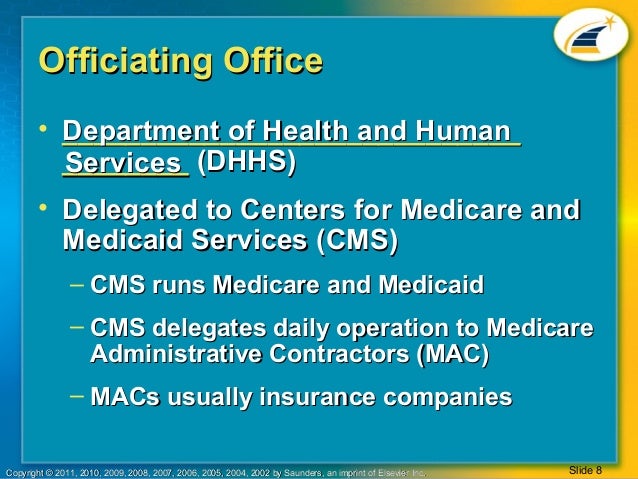 Officiating Office

• Department of Health and Human Services (DHHS)

• Delegated to Centers for Medicare and Medicaid Services (CMS)
– CMS runs Medicare and Medicaid
– CMS delegates daily operation to Medicare Administrative Contractors (MAC)
– MACs usually insurance companies

Copyright © 2011, 2010, 2009, 2008, 2007, 2006, 2005, 2004, 2002 by Saunders, an imprint of Elsevier Inc.

Slide 8